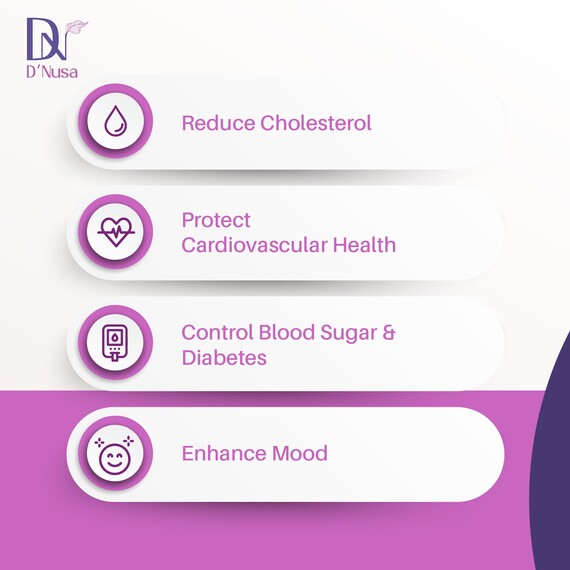 DN
D'Nusa

Reduce Cholesterol

Protect Cardiovascular Health

Control Blood Sugar & Diabetes

Enhance Mood